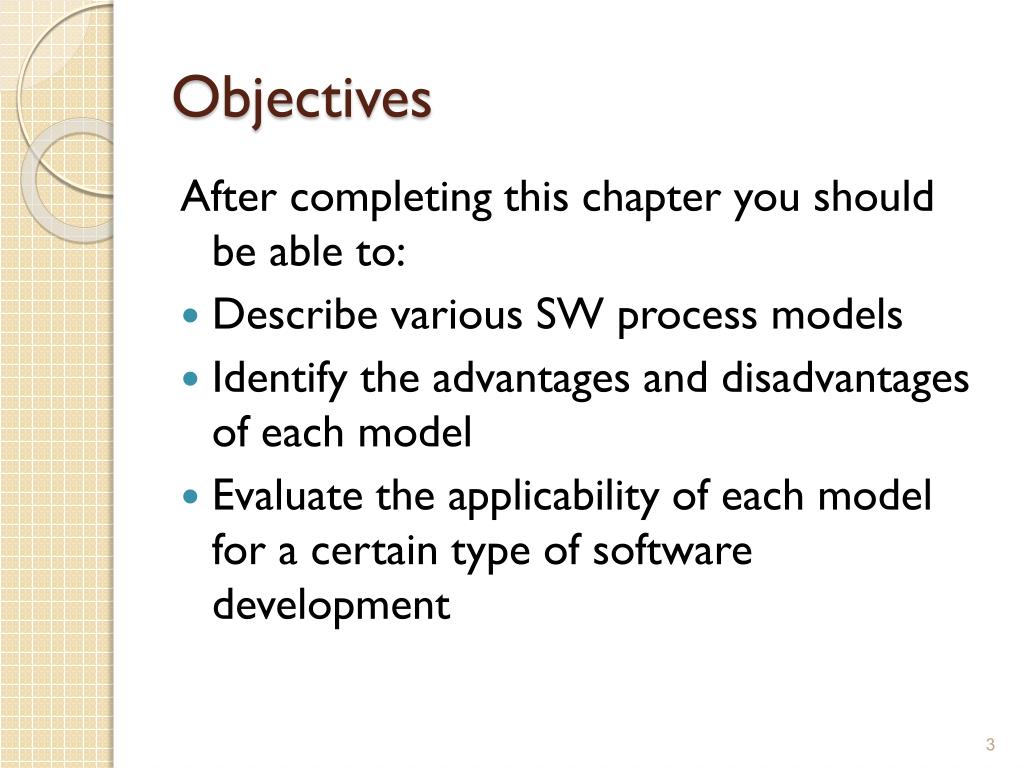 Objectives

After completing this chapter you should be able to:

- Describe various SW process models
- Identify the advantages and disadvantages of each model
- Evaluate the applicability of each model for a certain type of software development

3